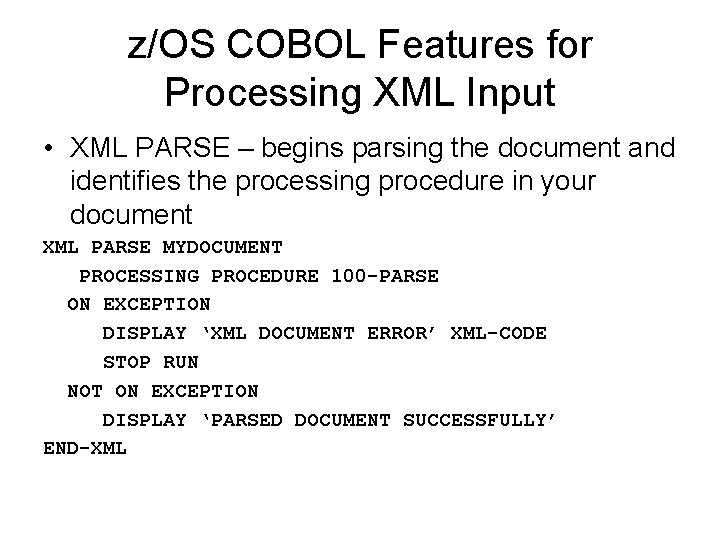 z/OS COBOL Features for Processing XML Input

• XML PARSE – begins parsing the document and identifies the processing procedure in your document

XML PARSE MYDOCUMENT
   PROCESSING PROCEDURE 100-PARSE
  ON EXCEPTION
     DISPLAY ‘XML DOCUMENT ERROR’ XML-CODE
     STOP RUN
  NOT ON EXCEPTION
     DISPLAY ‘PARSED DOCUMENT SUCCESSFULLY’
END-XML